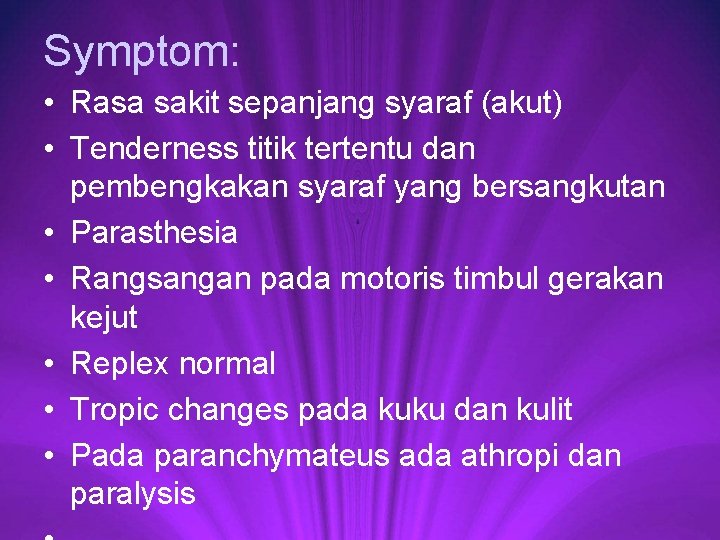 Symptom:

• Rasa sakit sepanjang syaraf (akut)
• Tenderness titik tertentu dan pembengkakan syaraf yang bersangkutan
• Parasthesia
• Rangsangan pada motoris timbul gerakan kejut
• Replex normal
• Tropic changes pada kuku dan kulit
• Pada paranchymateus ada athropi dan paralysis
•